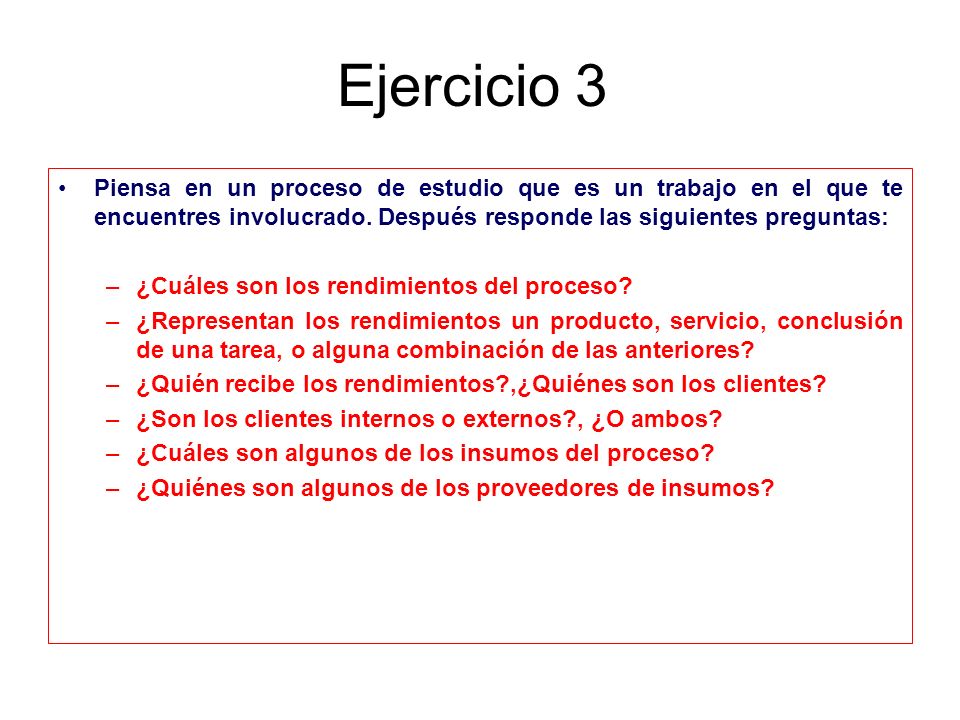 Ejercicio 3

• Piensa en un proceso de estudio que es un trabajo en el que te encuentres involucrado. Después responde las siguientes preguntas:

– ¿Cuáles son los rendimientos del proceso?
– ¿Representan los rendimientos un producto, servicio, conclusión de una tarea, o alguna combinación de las anteriores?
– ¿Quién recibe los rendimientos?,¿Quiénes son los clientes?
– ¿Son los clientes internos o externos?, ¿O ambos?
– ¿Cuáles son algunos de los insumos del proceso?
– ¿Quiénes son algunos de los proveedores de insumos?